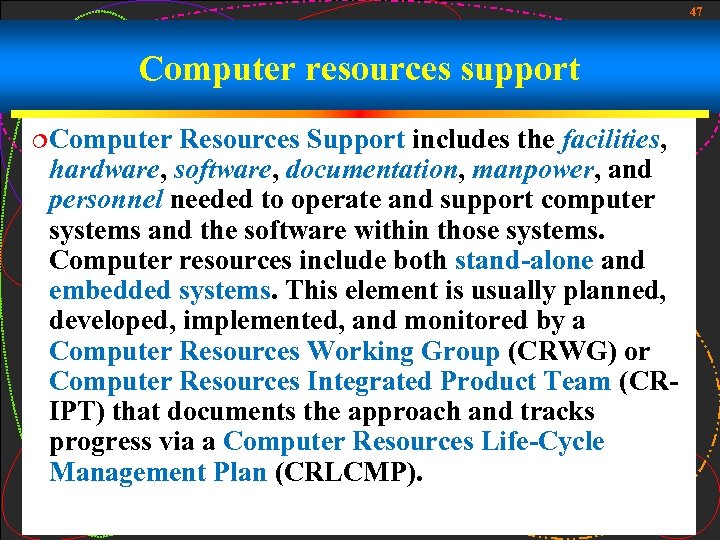 47

Computer resources support

Computer Resources Support includes the facilities, hardware, software, documentation, manpower, and personnel needed to operate and support computer systems and the software within those systems. Computer resources include both stand-alone and embedded systems. This element is usually planned, developed, implemented, and monitored by a Computer Resources Working Group (CRWG) or Computer Resources Integrated Product Team (CR-IPT) that documents the approach and tracks progress via a Computer Resources Life-Cycle Management Plan (CRLCMP).